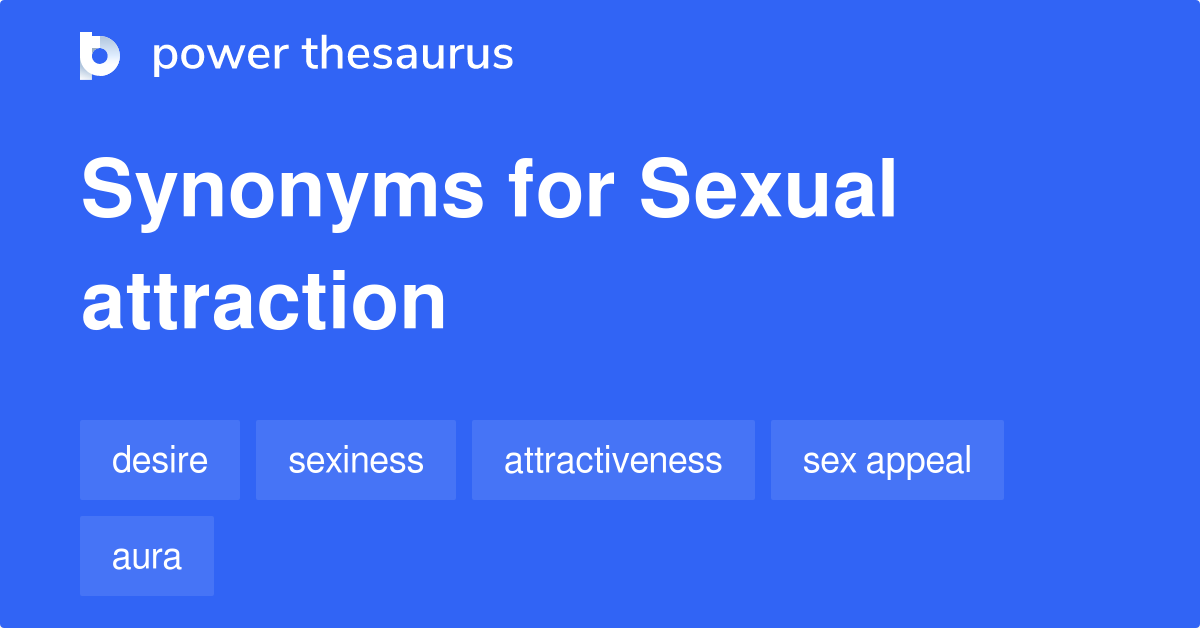 power thesaurus

Synonyms for Sexual attraction

desire
sexiness
attractiveness
sex appeal
aura